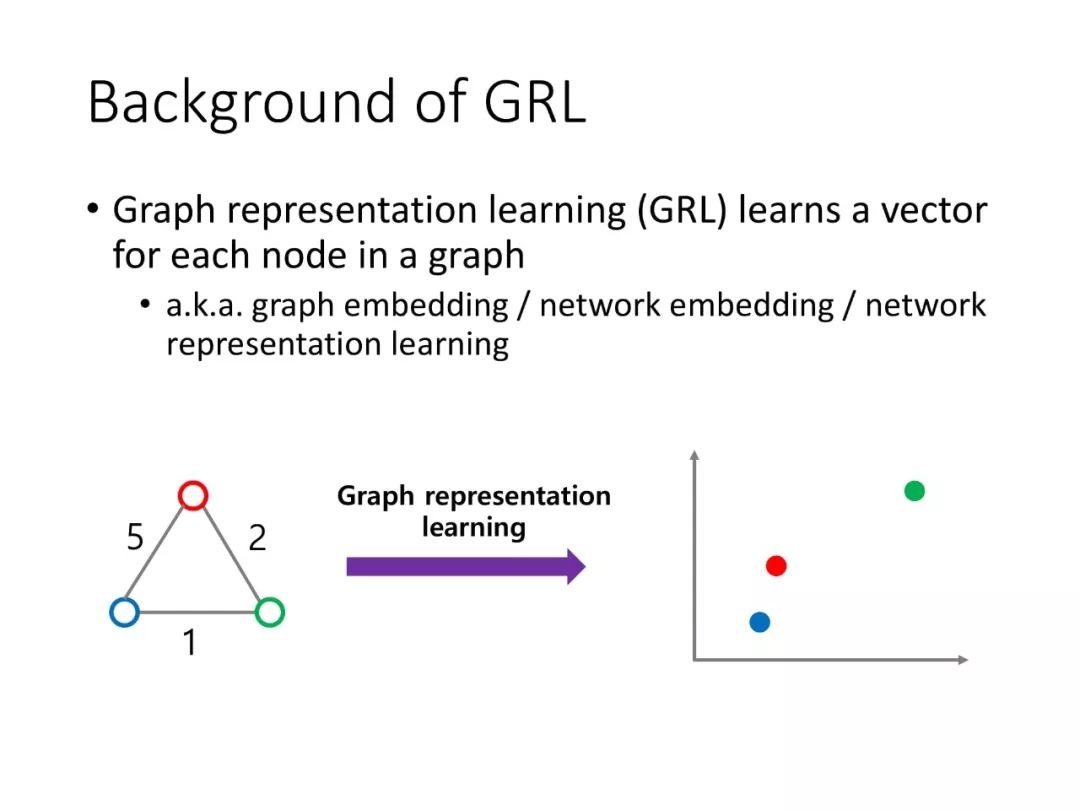 Background of GRL

• Graph representation learning (GRL) learns a vector for each node in a graph
  • a.k.a. graph embedding / network embedding / network representation learning

5
2
1

Graph representation learning